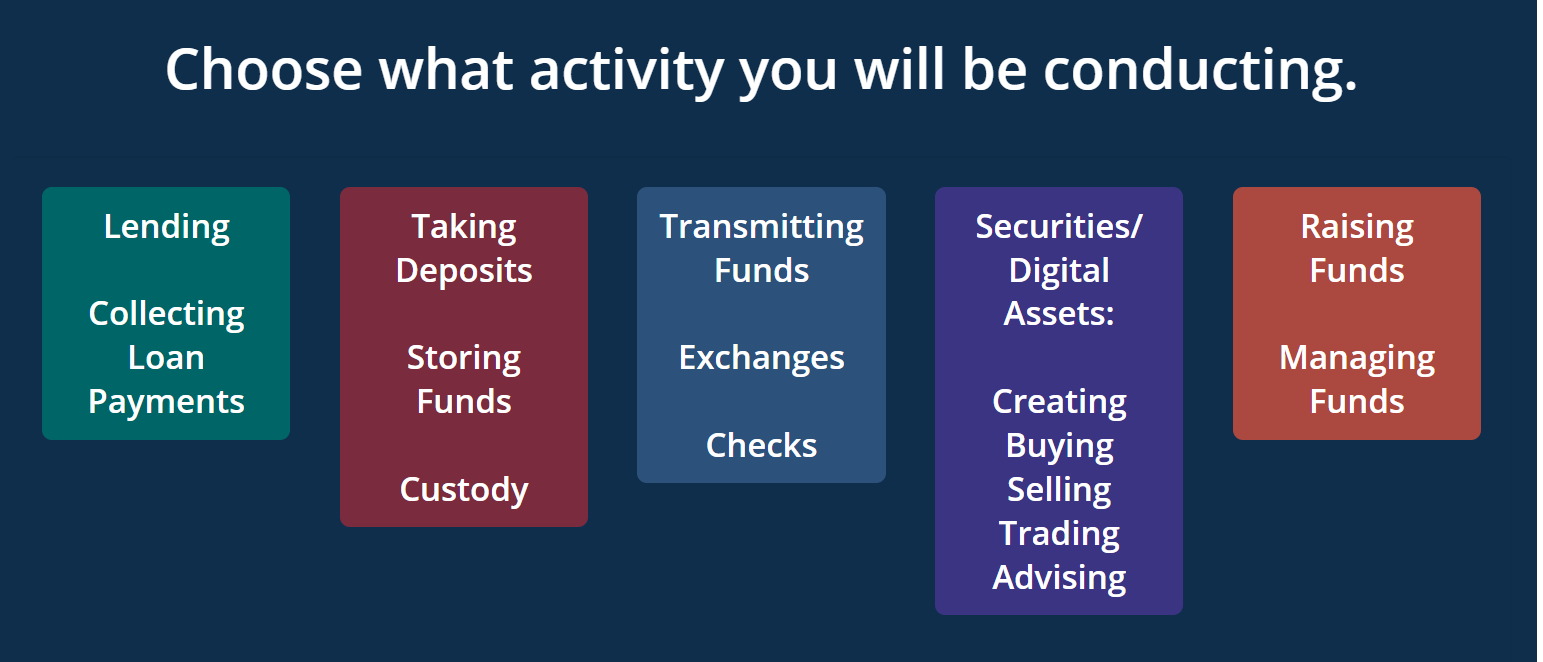 Choose what activity you will be conducting.

Lending

Collecting Loan Payments

Taking Deposits

Storing Funds

Custody

Transmitting Funds

Exchanges

Checks

Securities/ Digital Assets:

Creating
Buying
Selling
Trading
Advising

Raising Funds

Managing Funds